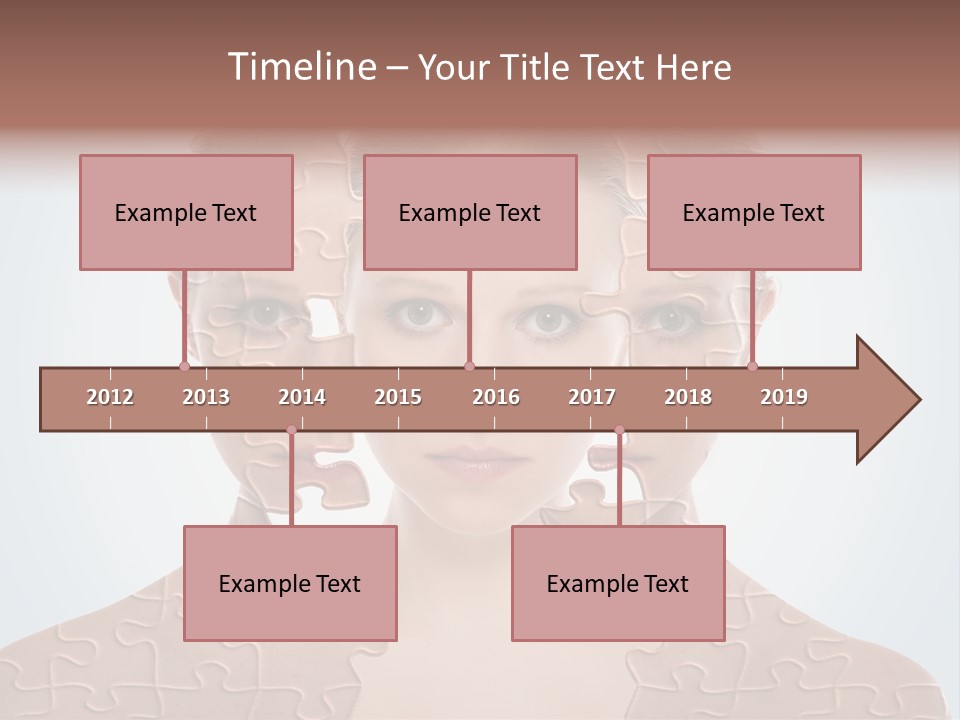 Timeline – Your Title Text Here

Example Text

Example Text

Example Text

2012 2013 2014 2015 2016 2017 2018 2019

Example Text

Example Text